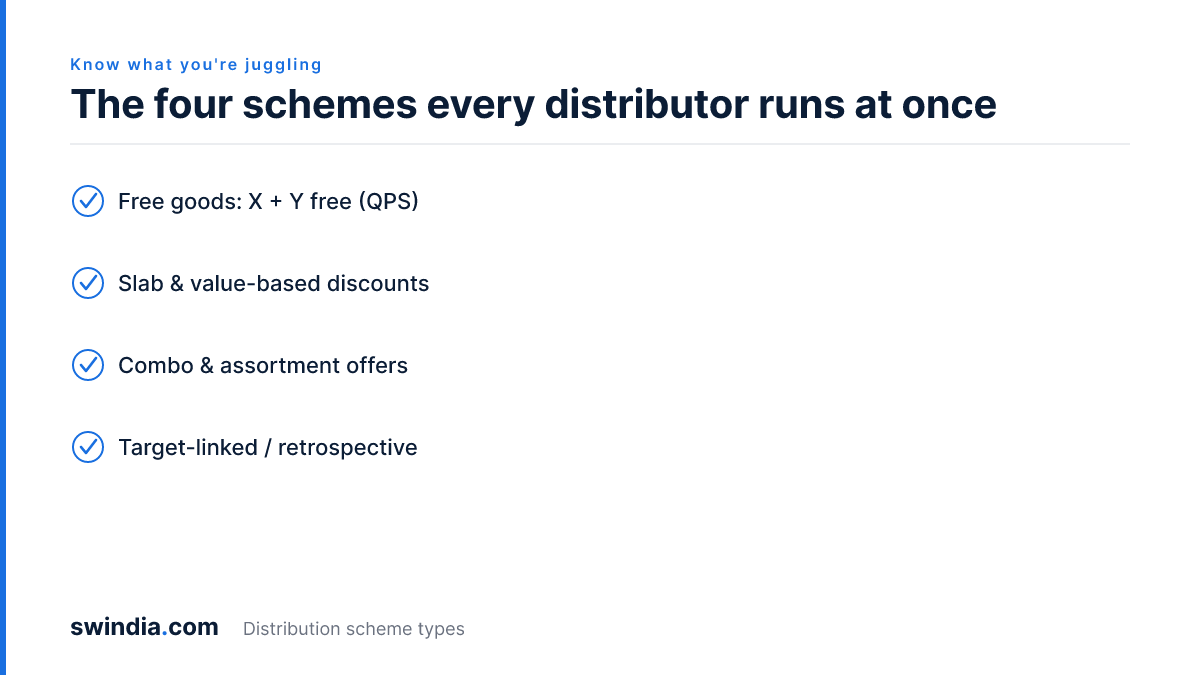 Know what you're juggling

The four schemes every distributor runs at once

Free goods: X + Y free (QPS)

Slab & value-based discounts

Combo & assortment offers

Target-linked / retrospective

swindia.com Distribution scheme types